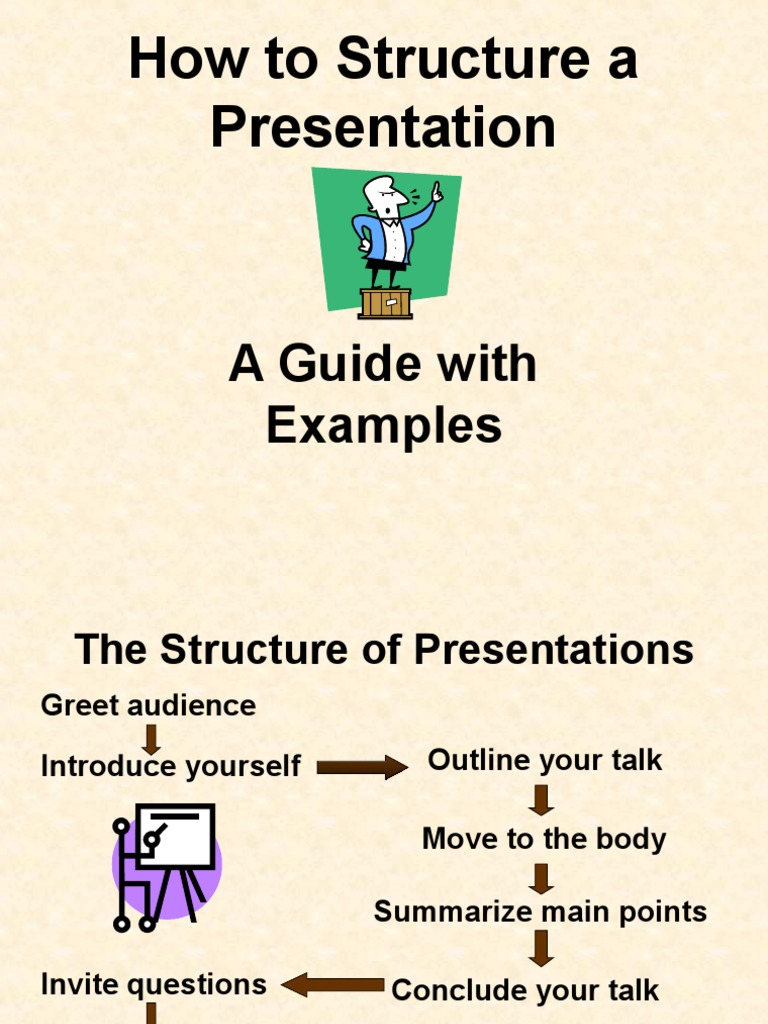 How to Structure a Presentation

A Guide with Examples

The Structure of Presentations

Greet audience

Introduce yourself

Outline your talk

Move to the body

Summarize main points

Conclude your talk

Invite questions